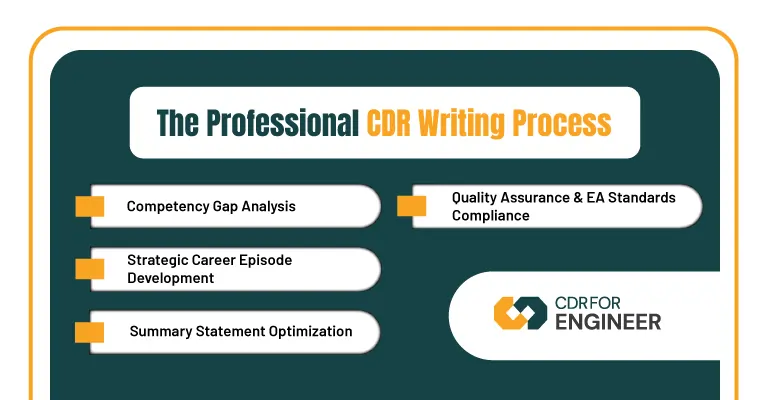 The Professional CDR Writing Process

Competency Gap Analysis

Strategic Career Episode Development

Summary Statement Optimization

Quality Assurance & EA Standards Compliance

CDR FOR ENGINEER